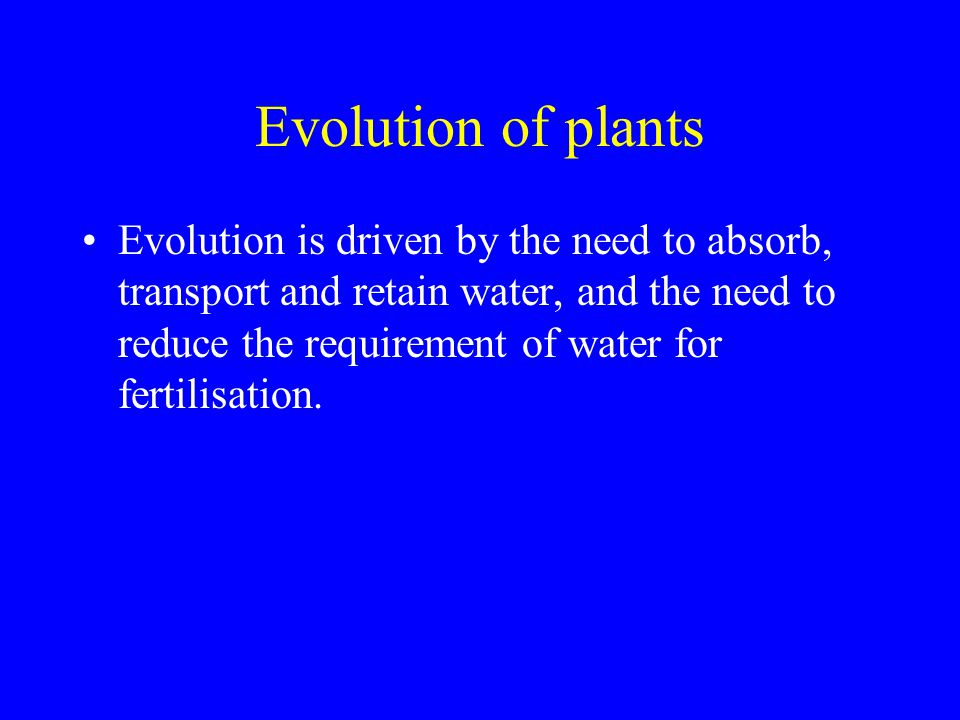 Evolution of plants

• Evolution is driven by the need to absorb, transport and retain water, and the need to reduce the requirement of water for fertilisation.